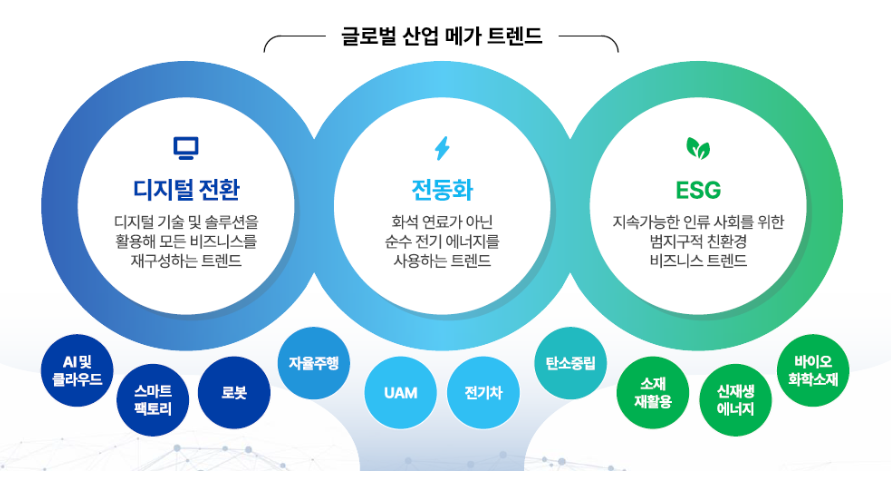 글로벌 산업 메가 트렌드

디지털 전환

디지털 기술 및 솔루션을 활용해 모든 비즈니스를 재구성하는 트렌드

전동화

화석 연료가 아닌 순수 전기 에너지를 사용하는 트렌드

ESG

지속가능한 인류 사회를 위한 범지구적 친환경 비즈니스 트렌드

AI 및 클라우드

스마트 팩토리

로봇

자율주행

UAM

전기차

탄소중립

소재 재활용

신재생 에너지

바이오 화학소재